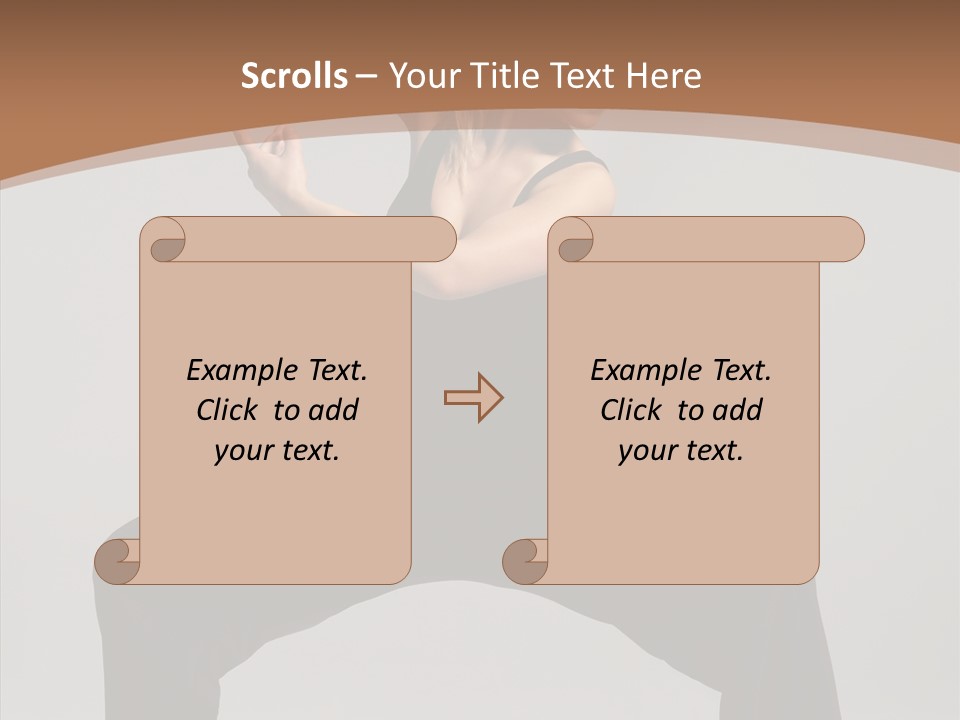 Scrolls – Your Title Text Here

Example Text. Click to add your text.

Example Text. Click to add your text.